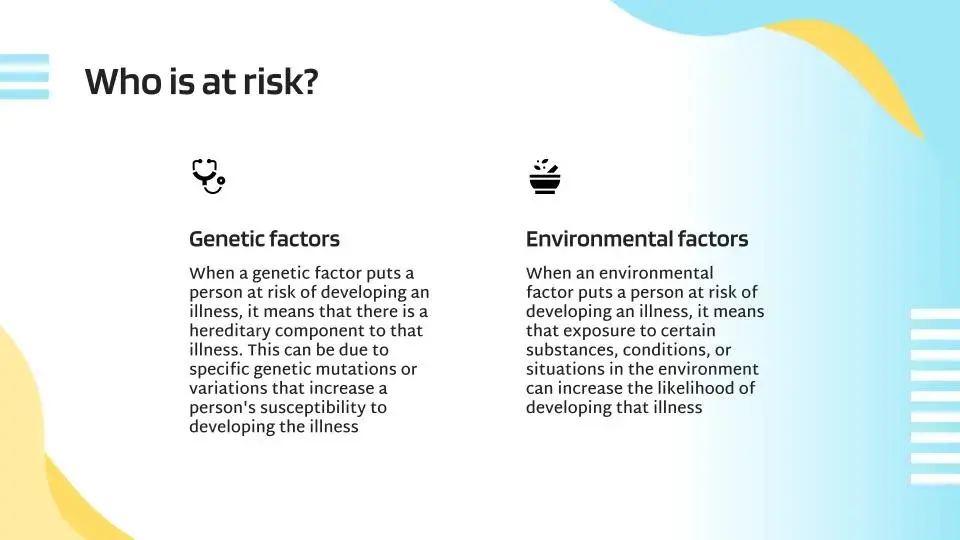 Who is at risk?

Genetic factors

When a genetic factor puts a person at risk of developing an illness, it means that there is a hereditary component to that illness. This can be due to specific genetic mutations or variations that increase a person's susceptibility to developing the illness

Environmental factors

When an environmental factor puts a person at risk of developing an illness, it means that exposure to certain substances, conditions, or situations in the environment can increase the likelihood of developing that illness